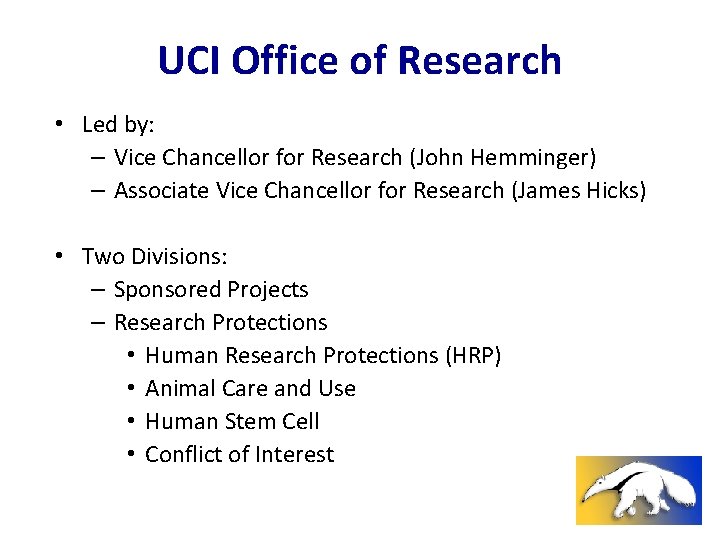 UCI Office of Research

• Led by:
  – Vice Chancellor for Research (John Hemminger)
  – Associate Vice Chancellor for Research (James Hicks)

• Two Divisions:
  – Sponsored Projects
  – Research Protections
    • Human Research Protections (HRP)
    • Animal Care and Use
    • Human Stem Cell
    • Conflict of Interest